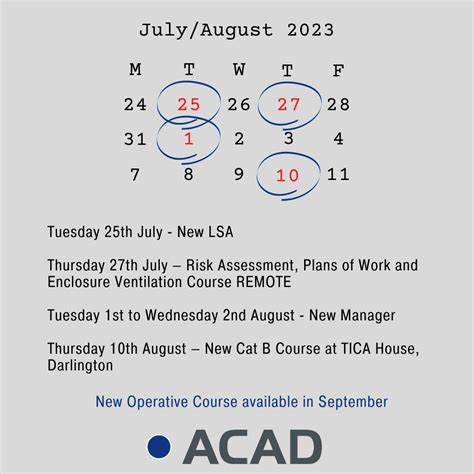 July/August 2023

| M | T | W | T | F |
|---|---|---|---|---|
| 24 | 25 | 26 | 27 | 28 |
| 31 | 1 | 2 | 3 | 4 |
| 7 | 8 | 9 | 10 | 11 |

Tuesday 25th July - New LSA

Thursday 27th July – Risk Assessment, Plans of Work and Enclosure Ventilation Course REMOTE

Tuesday 1st to Wednesday 2nd August - New Manager

Thursday 10th August – New Cat B Course at TICA House, Darlington

New Operative Course available in September

ACAD